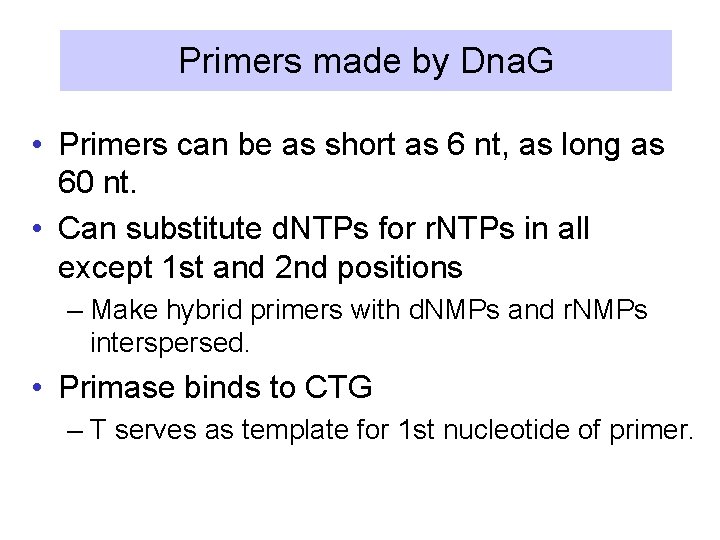 Primers made by DnaG

• Primers can be as short as 6 nt, as long as 60 nt.
• Can substitute dNTPs for rNTPs in all except 1st and 2nd positions
– Make hybrid primers with dNMPs and rNMPs interspersed.
• Primase binds to CTG
– T serves as template for 1st nucleotide of primer.